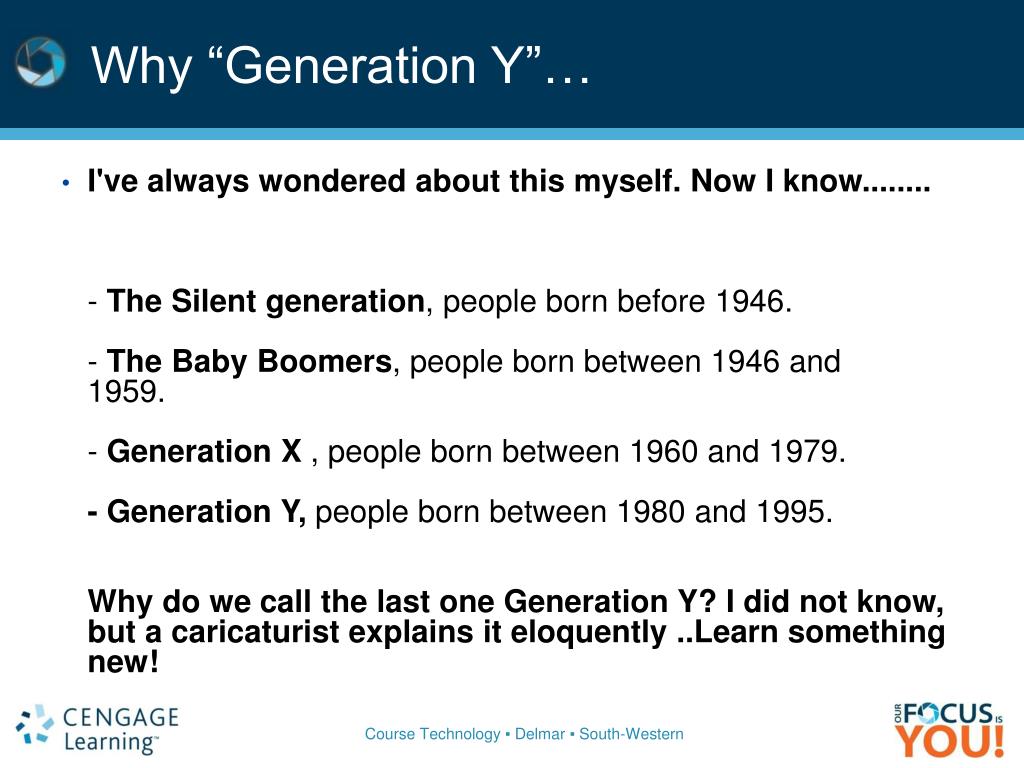 Why “Generation Y”…

• I've always wondered about this myself. Now I know........

- The Silent generation, people born before 1946.

- The Baby Boomers, people born between 1946 and 1959.

- Generation X , people born between 1960 and 1979.

- Generation Y, people born between 1980 and 1995.

Why do we call the last one Generation Y? I did not know, but a caricaturist explains it eloquently ..Learn something new!

CENGAGE Learning™

Course Technology ▪ Delmar ▪ South-Western

OUR FOCUS IS YOU!